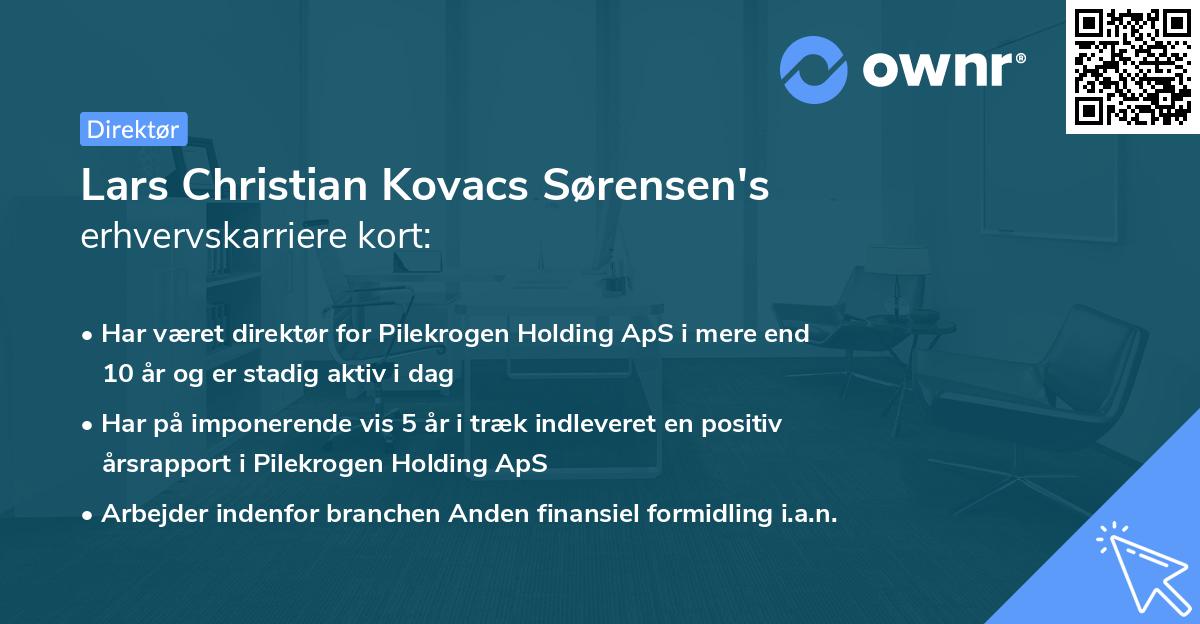 ownr®

Direktør

Lars Christian Kovacs Sørensen's
erhvervskarriere kort:

• Har været direktør for Pilekrogen Holding ApS i mere end 10 år og er stadig aktiv i dag

• Har på imponerende vis 5 år i træk indleveret en positiv årsrapport i Pilekrogen Holding ApS

• Arbejder indenfor branchen Anden finansiel formidling i.a.n.